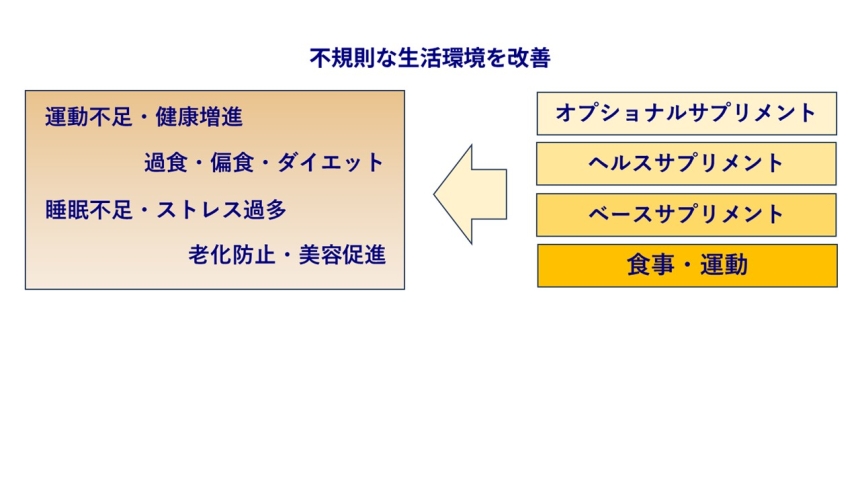 不規則な生活環境を改善

運動不足・健康増進

過食・偏食・ダイエット

睡眠不足・ストレス過多

老化防止・美容促進

オプショナルサプリメント

ヘルスサプリメント

ベースサプリメント

食事・運動